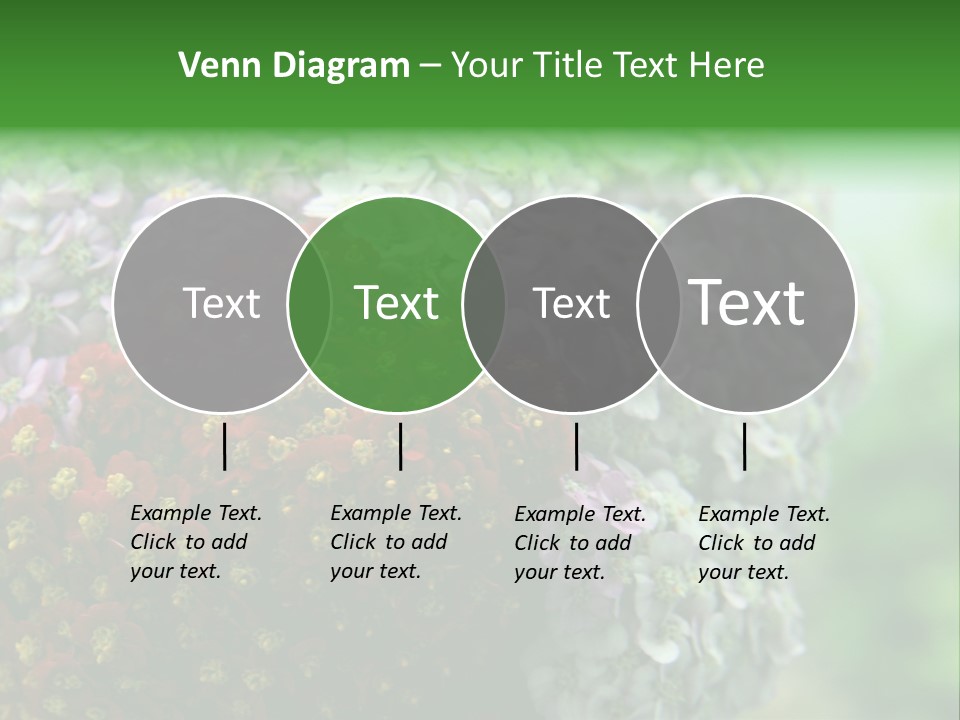 Venn Diagram – Your Title Text Here

Text

Text

Text

Text

Example Text. Click to add your text.

Example Text. Click to add your text.

Example Text. Click to add your text.

Example Text. Click to add your text.